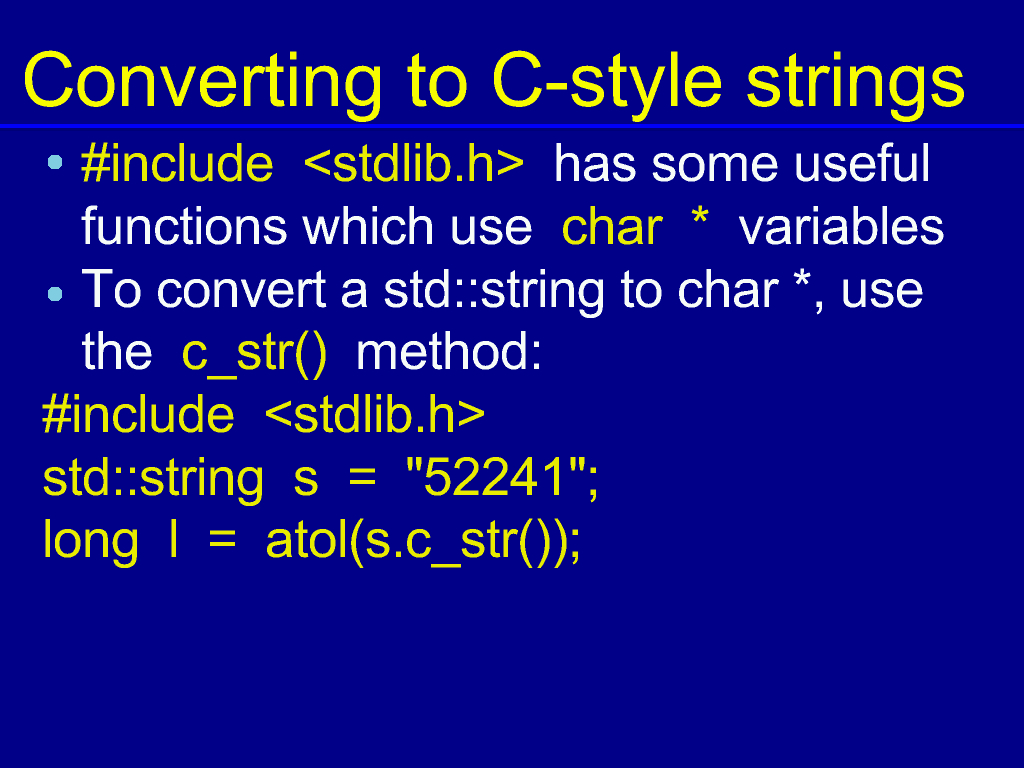 Converting to C-style strings

• #include <stdlib.h> has some useful functions which use char * variables

• To convert a std::string to char *, use the c_str() method:

#include <stdlib.h>
std::string s = "52241";
long l = atol(s.c_str());